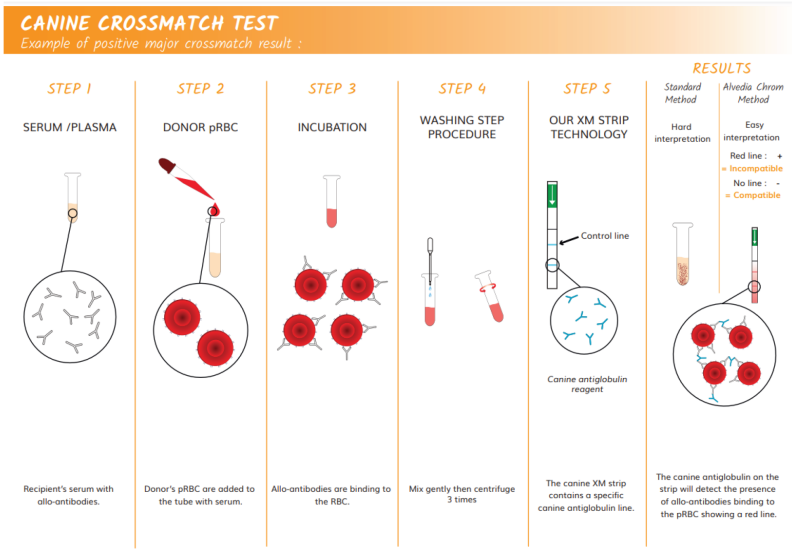 CANINE CROSSMATCH TEST
Example of positive major crossmatch result :

STEP 1
SERUM /PLASMA
Recipient's serum with allo-antibodies.

STEP 2
DONOR pRBC
Donor's pRBC are added to the tube with serum.

STEP 3
INCUBATION
Allo-antibodies are binding to the RBC.

STEP 4
WASHING STEP PROCEDURE
Mix gently then centrifuge 3 times

STEP 5
OUR XM STRIP TECHNOLOGY
Control line
Canine antiglobulin reagent
The canine XM strip contains a specific canine antiglobulin line.

RESULTS
Standard Method
Hard interpretation
Alvedia Chrom Method
Easy interpretation
Red line : +
= Incompatible
No line : -
= Compatible
The canine antiglobulin on the strip will detect the presence of allo-antibodies binding to the pRBC showing a red line.